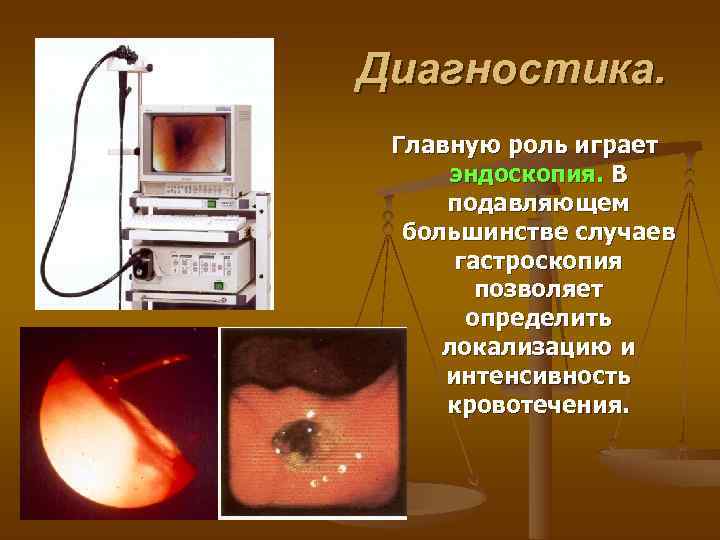 Диагностика.

Главную роль играет эндоскопия. В подавляющем большинстве случаев гастроскопия позволяет определить локализацию и интенсивность кровотечения.